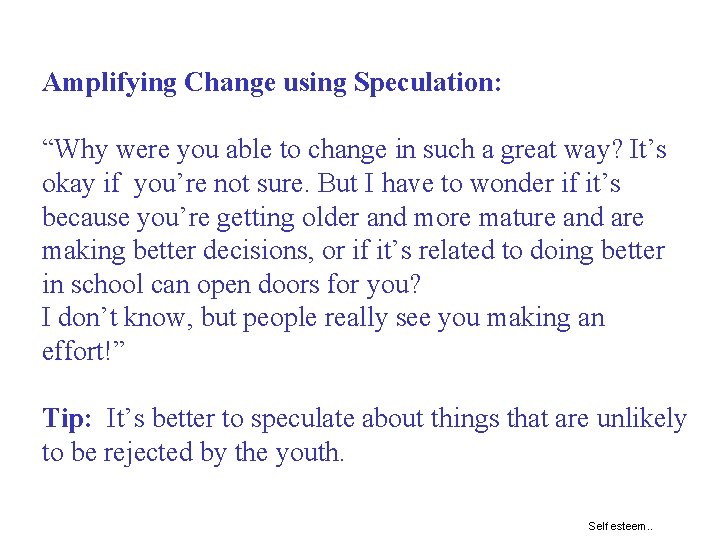 Amplifying Change using Speculation:

“Why were you able to change in such a great way? It’s okay if you’re not sure. But I have to wonder if it’s because you’re getting older and more mature and are making better decisions, or if it’s related to doing better in school can open doors for you?
I don’t know, but people really see you making an effort!”

Tip: It’s better to speculate about things that are unlikely to be rejected by the youth.

Self esteem..